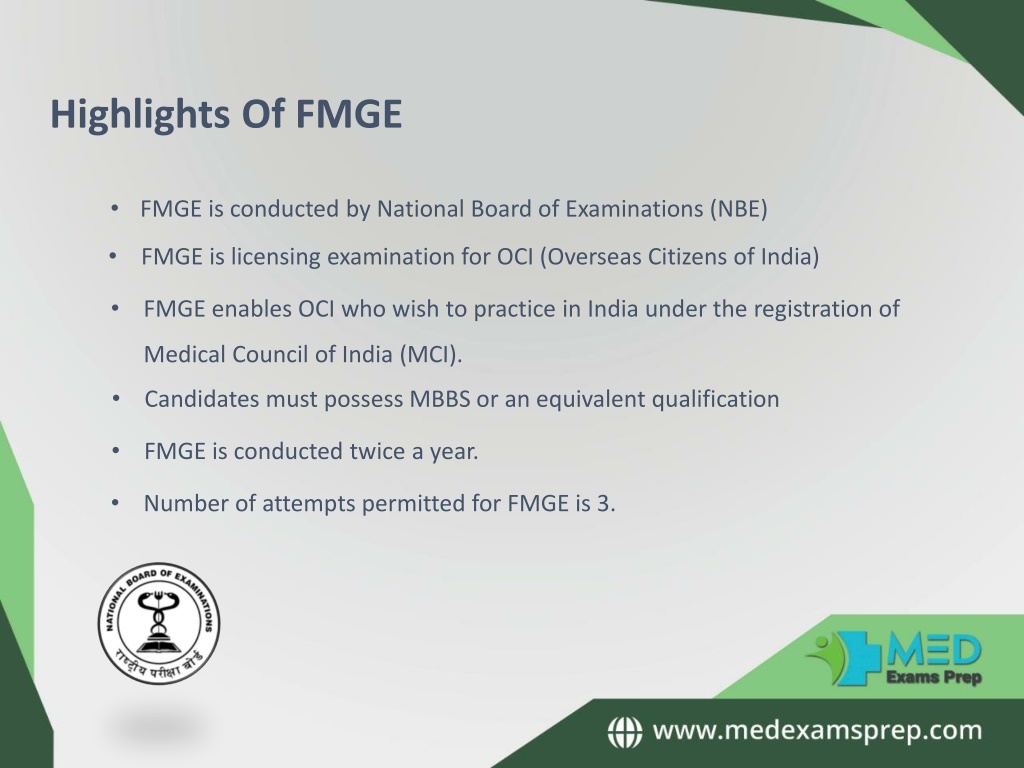 Highlights Of FMGE

• FMGE is conducted by National Board of Examinations (NBE)

• FMGE is licensing examination for OCI (Overseas Citizens of India)

• FMGE enables OCI who wish to practice in India under the registration of Medical Council of India (MCI).

• Candidates must possess MBBS or an equivalent qualification

• FMGE is conducted twice a year.

• Number of attempts permitted for FMGE is 3.

NATIONAL BOARD OF EXAMINATIONS
राष्ट्रीय परीक्षा बोर्ड

MED
Exams Prep

www.medexamsprep.com